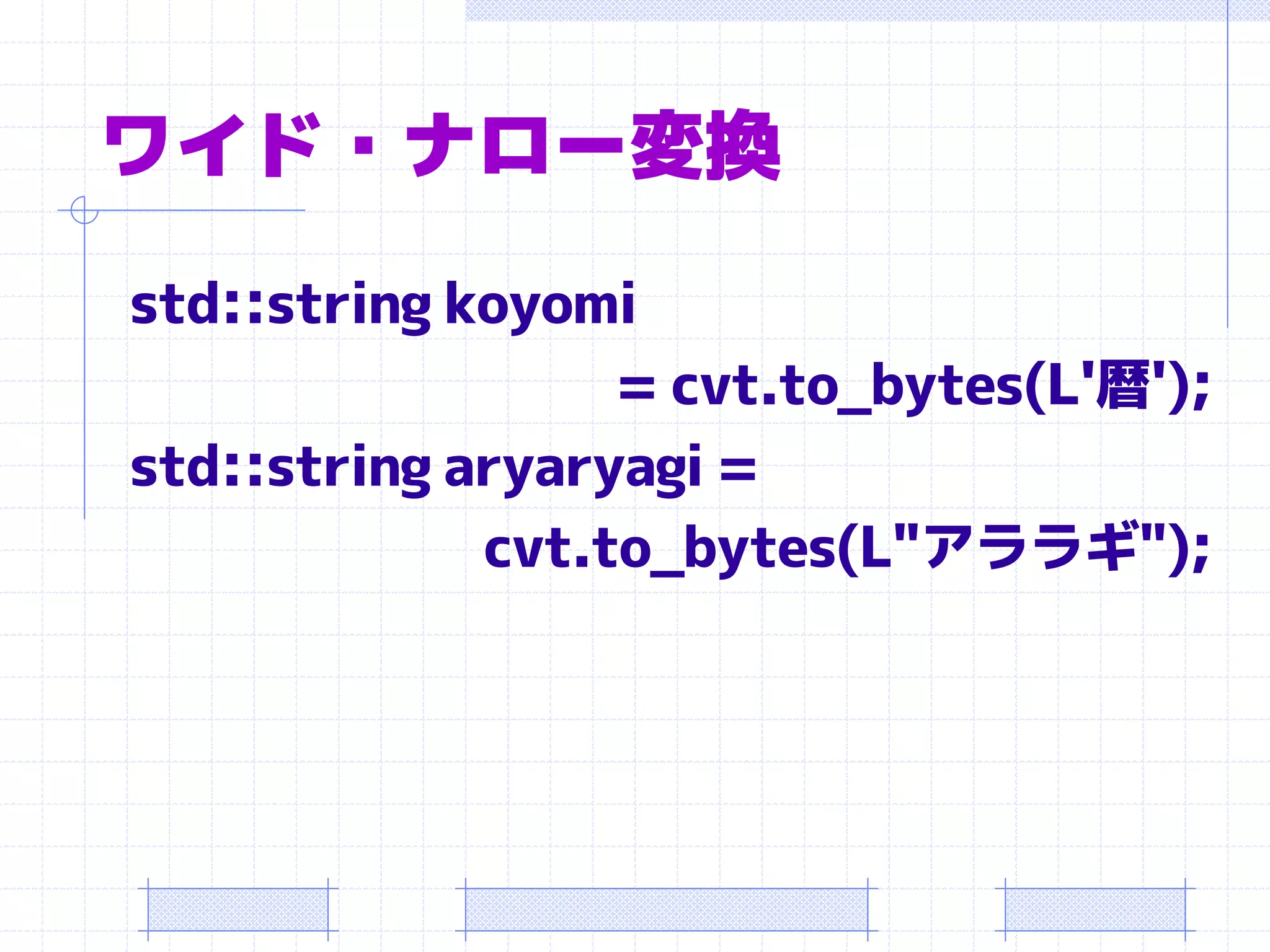 ワイド・ナロー変換

std::string koyomi
= cvt.to_bytes(L'暦');

std::string aryaryagi =
cvt.to_bytes(L"アララギ");